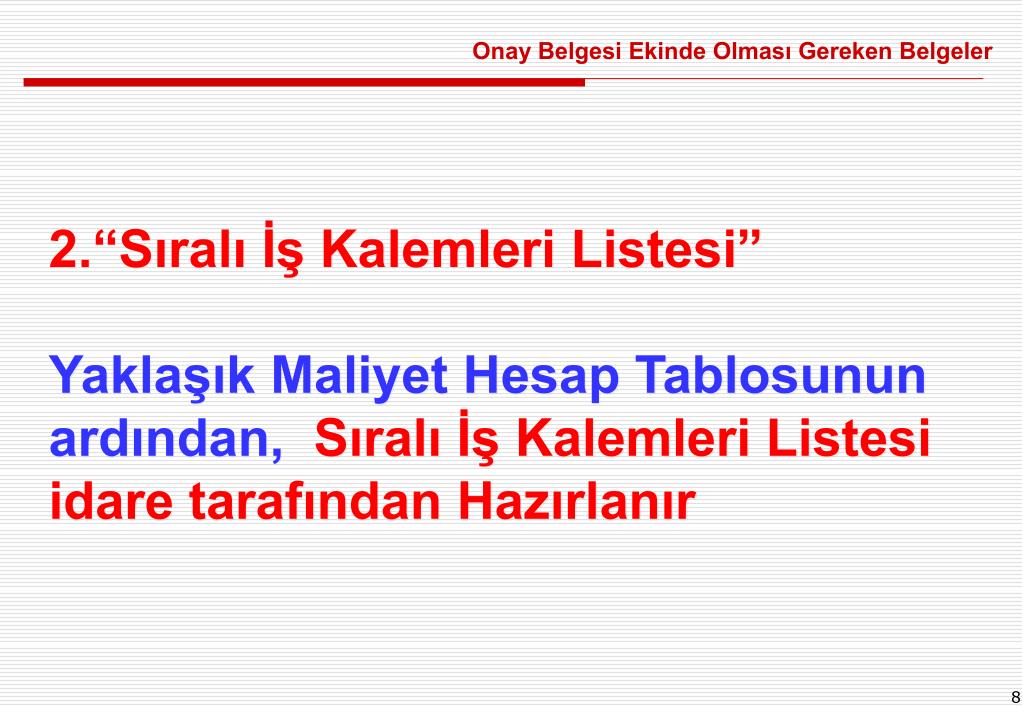 Onay Belgesi Ekinde Olması Gereken Belgeler

2.“Sıralı İş Kalemleri Listesi”

Yaklaşık Maliyet Hesap Tablosunun ardından, Sıralı İş Kalemleri Listesi idare tarafından Hazırlanır

8